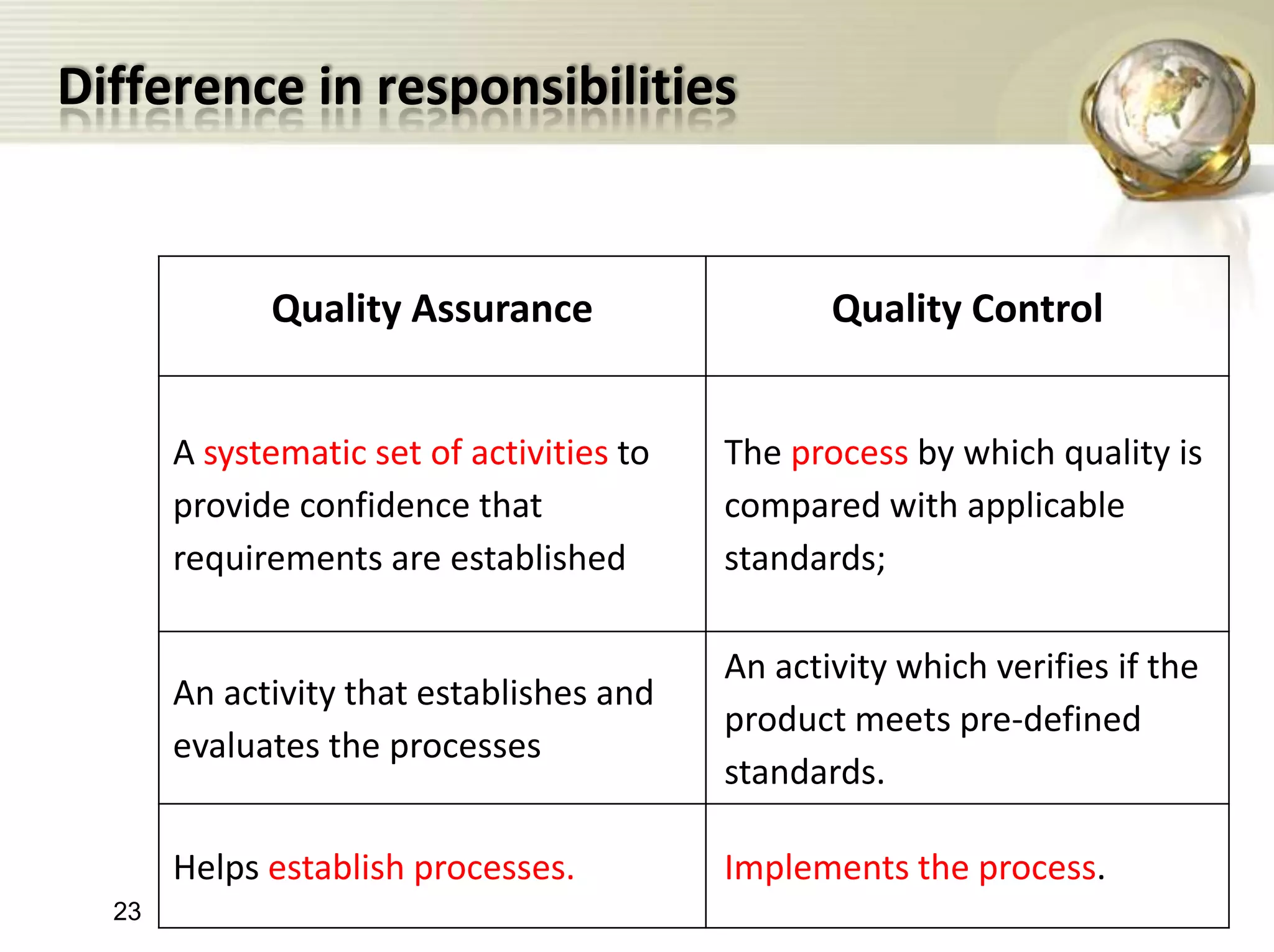 Difference in responsibilities

| Quality Assurance | Quality Control |
|---|---|
| A systematic set of activities to provide confidence that requirements are established | The process by which quality is compared with applicable standards; |
| An activity that establishes and evaluates the processes | An activity which verifies if the product meets pre-defined standards. |
| Helps establish processes. | Implements the process. |

23